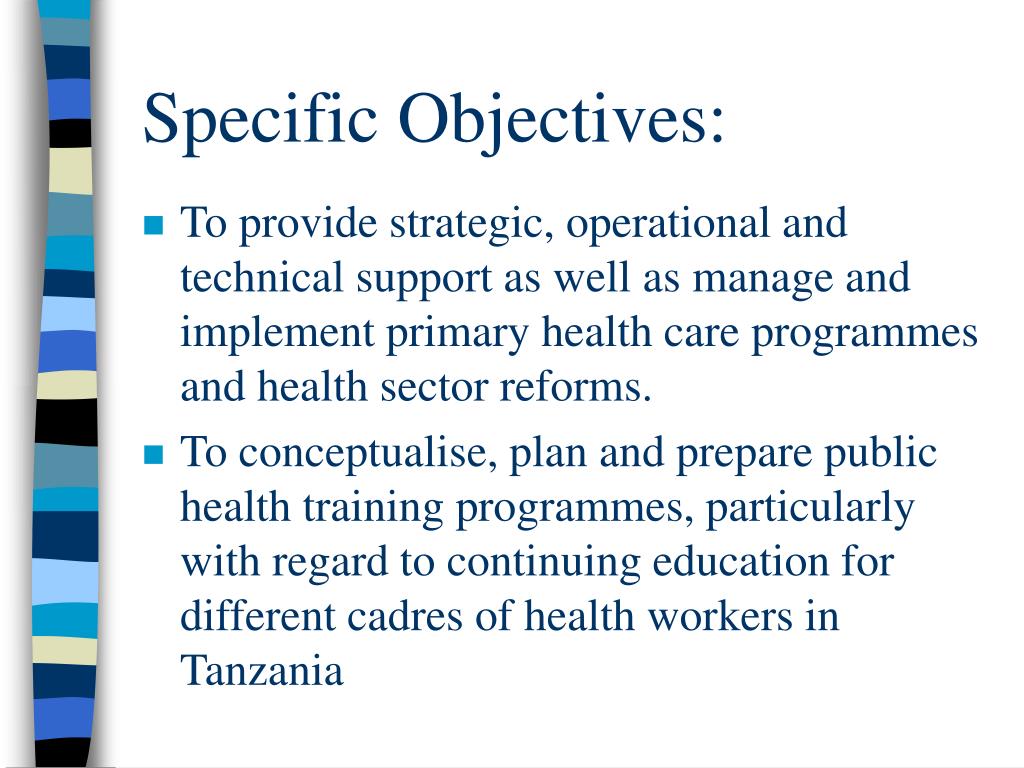 Specific Objectives:

- To provide strategic, operational and technical support as well as manage and implement primary health care programmes and health sector reforms.
- To conceptualise, plan and prepare public health training programmes, particularly with regard to continuing education for different cadres of health workers in Tanzania